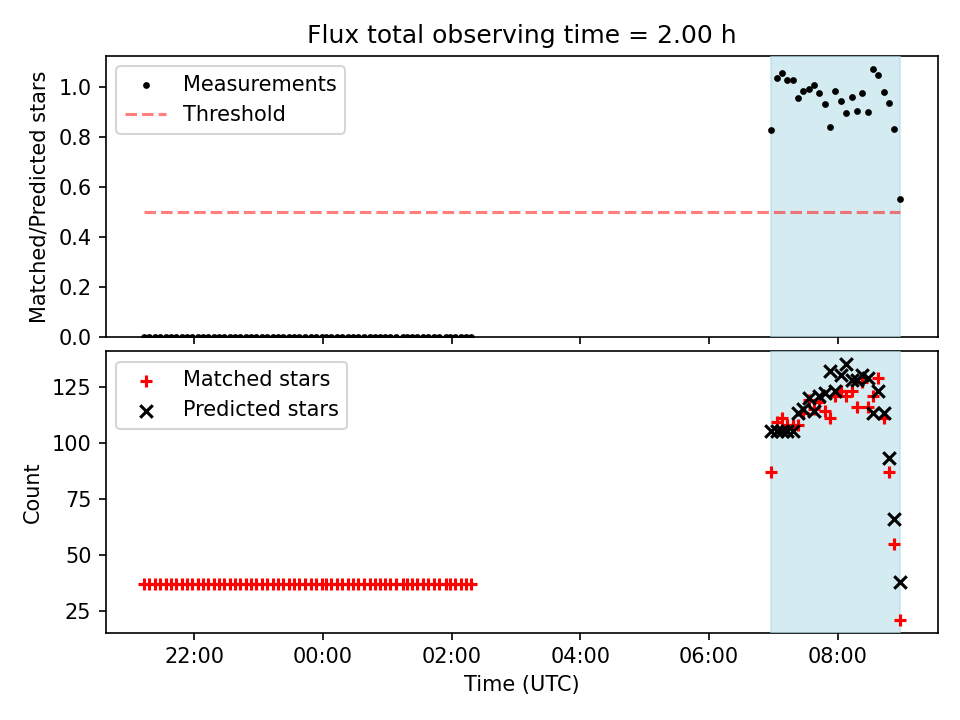 Flux total observing time = 2.00 h

Measurements
Threshold

Matched/Predicted stars

1.0
0.8
0.6
0.4
0.2
0.0

Matched stars
Predicted stars

Count

125
100
75
50
25

22:00
00:00
02:00
04:00
06:00
08:00

Time (UTC)